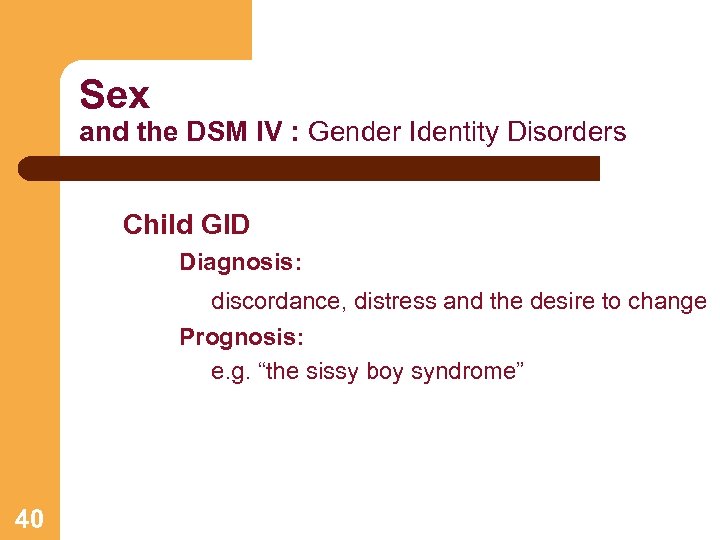 Sex
and the DSM IV : Gender Identity Disorders

Child GID

Diagnosis:

discordance, distress and the desire to change

Prognosis:

e.g. “the sissy boy syndrome”

40